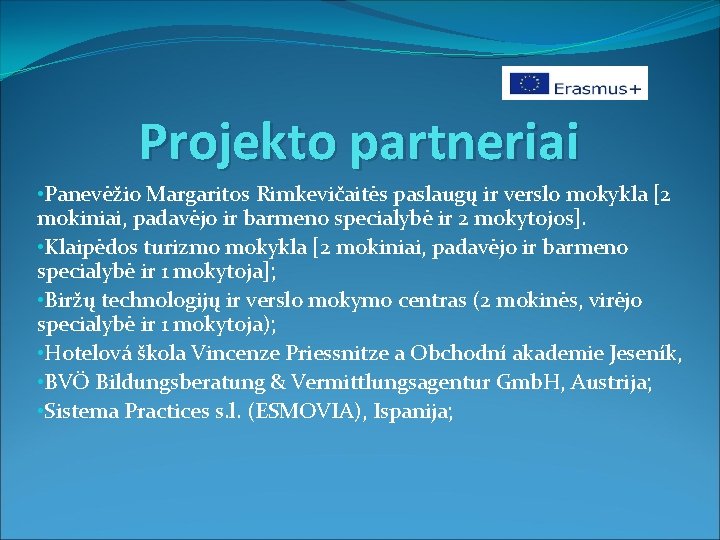 Erasmus+

Projekto partneriai

•Panevėžio Margaritos Rimkevičaitės paslaugų ir verslo mokykla [2 mokiniai, padavėjo ir barmeno specialybė ir 2 mokytojos].

•Klaipėdos turizmo mokykla [2 mokiniai, padavėjo ir barmeno specialybė ir 1 mokytoja];

•Biržų technologijų ir verslo mokymo centras (2 mokinės, virėjo specialybė ir 1 mokytoja);

•Hotelová škola Vincenze Priessnitze a Obchodní akademie Jeseník,

•BVÖ Bildungsberatung & Vermittlungsagentur GmbH, Austrija;

•Sistema Practices s.l. (ESMOVIA), Ispanija;